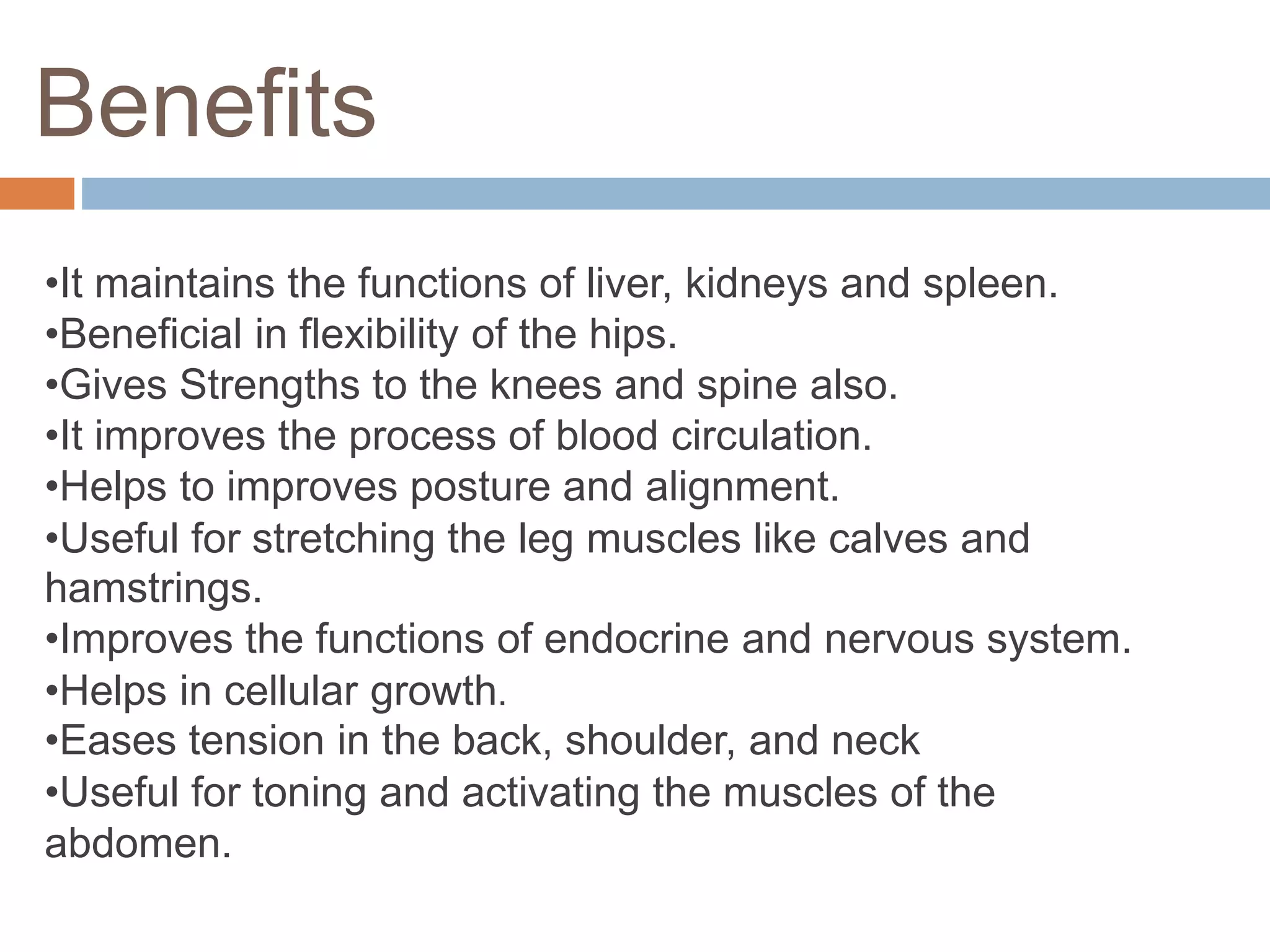 Benefits

•It maintains the functions of liver, kidneys and spleen.
•Beneficial in flexibility of the hips.
•Gives Strengths to the knees and spine also.
•It improves the process of blood circulation.
•Helps to improves posture and alignment.
•Useful for stretching the leg muscles like calves and hamstrings.
•Improves the functions of endocrine and nervous system.
•Helps in cellular growth.
•Eases tension in the back, shoulder, and neck
•Useful for toning and activating the muscles of the abdomen.